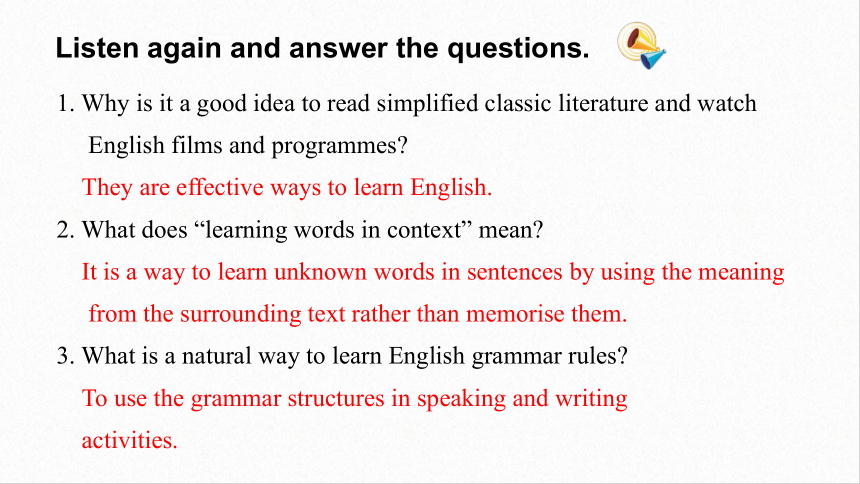 Listen again and answer the questions.

1. Why is it a good idea to read simplified classic literature and watch English films and programmes?

They are effective ways to learn English.

2. What does “learning words in context” mean?

It is a way to learn unknown words in sentences by using the meaning from the surrounding text rather than memorise them.

3. What is a natural way to learn English grammar rules?

To use the grammar structures in speaking and writing activities.